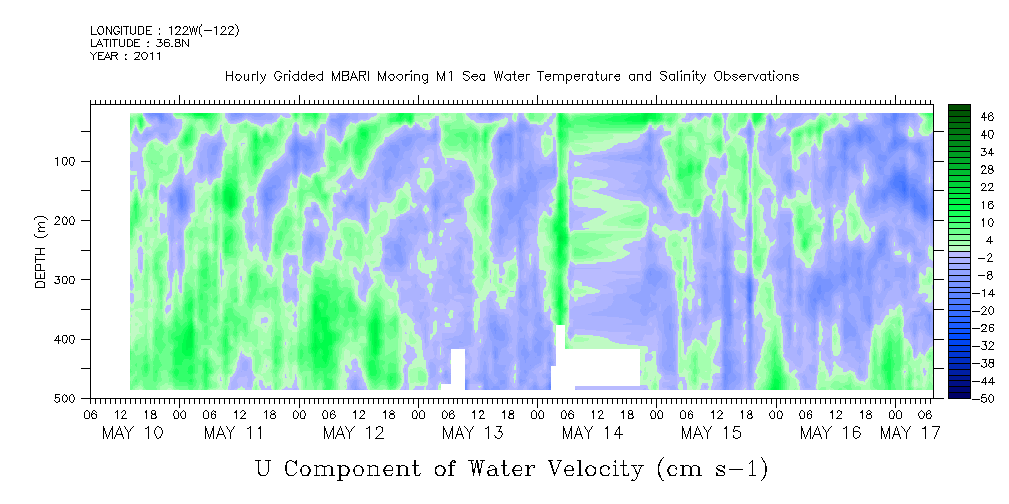 LONGITUDE : 122W(-122)
LATITUDE : 36.8N
YEAR : 2011

Hourly Gridded MBARI Mooring M1 Sea Water Temperature and Salinity Observations

DEPTH (m)

100
200
300
400
500

46
40
34
28
22
16
10
4
-2
-8
-14
-20
-26
-32
-38
-44
-50

06 12 18 00 06 12 18 00 06 12 18 00 06 12 18 00 06 12 18 00 06 12 18 00 06 12 18 00 06
MAY 10 MAY 11 MAY 12 MAY 13 MAY 14 MAY 15 MAY 16 MAY 17

U Component of Water Velocity (cm s-1)